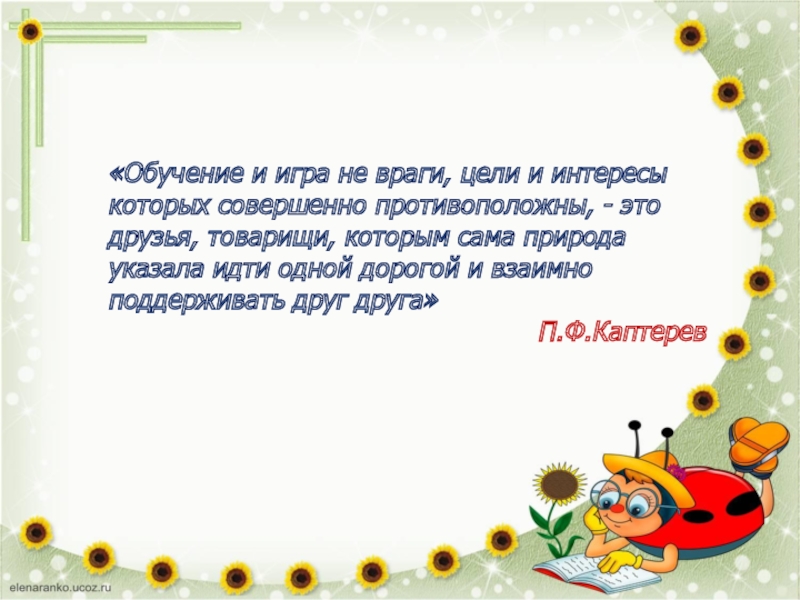 «Обучение и игра не враги, цели и интересы которых совершенно противоположны, - это друзья, товарищи, которым сама природа указала идти одной дорогой и взаимно поддерживать друг друга»

П.Ф.Каптерев

elenaranko.ucoz.ru